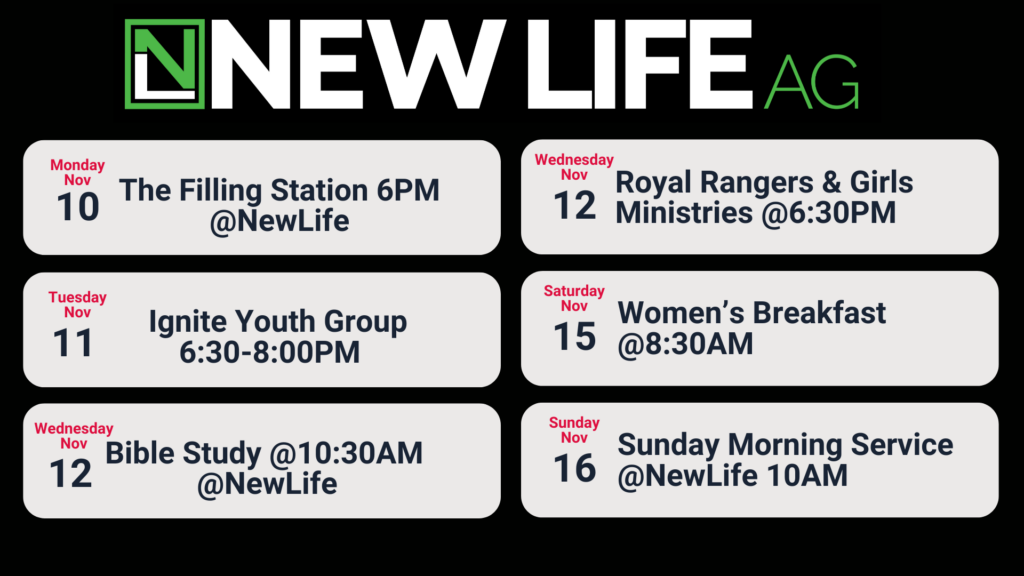 NL NEW LIFE AG

Monday Nov 10 The Filling Station 6PM @NewLife

Tuesday Nov 11 Ignite Youth Group 6:30-8:00PM

Wednesday Nov 12 Bible Study @10:30AM @NewLife

Wednesday Nov 12 Royal Rangers & Girls Ministries @6:30PM

Saturday Nov 15 Women's Breakfast @8:30AM

Sunday Nov 16 Sunday Morning Service @NewLife 10AM